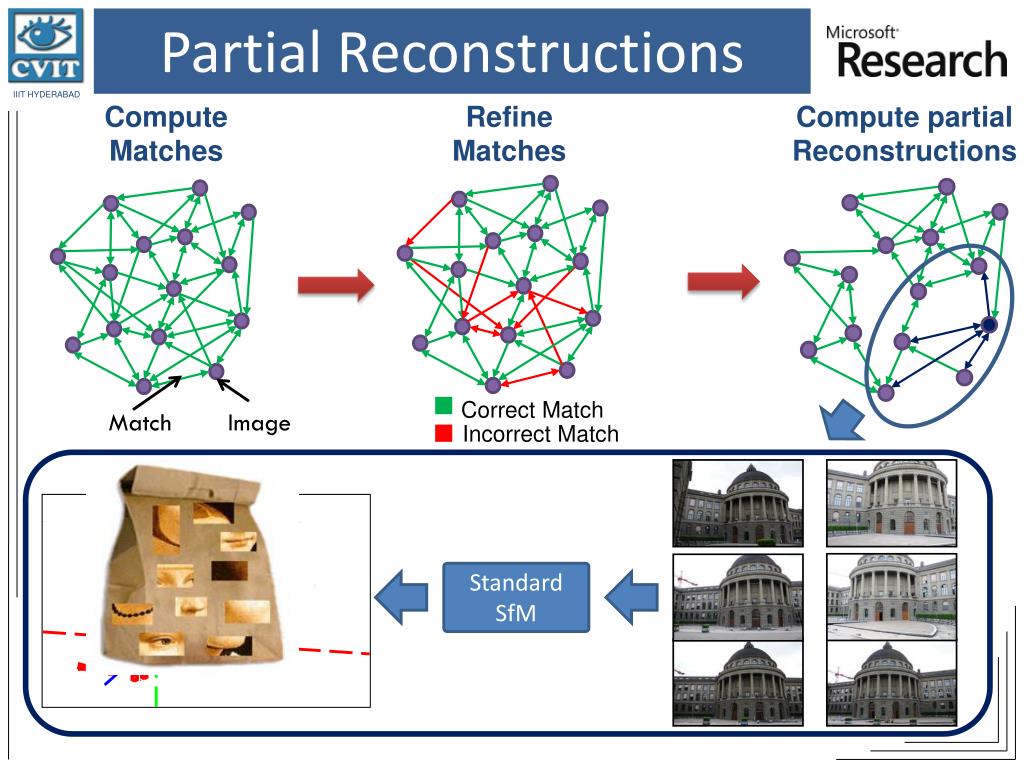 CVIT
IIIT HYDERABAD

Partial Reconstructions

Microsoft Research

Compute Matches

Refine Matches

Compute partial Reconstructions

Match

Image

Correct Match
Incorrect Match

Standard SfM